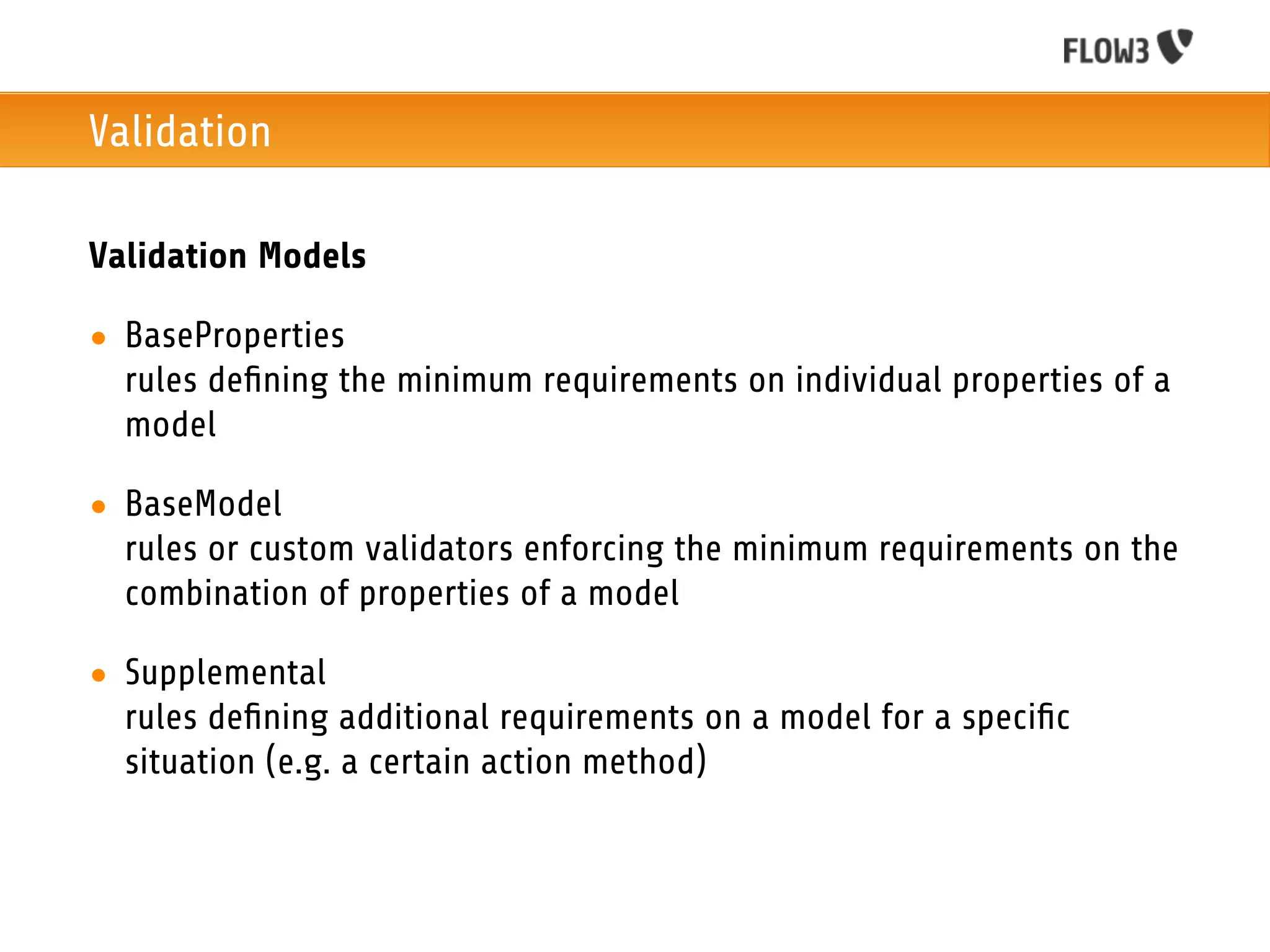 FLOW3

Validation

Validation Models

• BaseProperties
rules defining the minimum requirements on individual properties of a model

• BaseModel
rules or custom validators enforcing the minimum requirements on the combination of properties of a model

• Supplemental
rules defining additional requirements on a model for a specific situation (e.g. a certain action method)